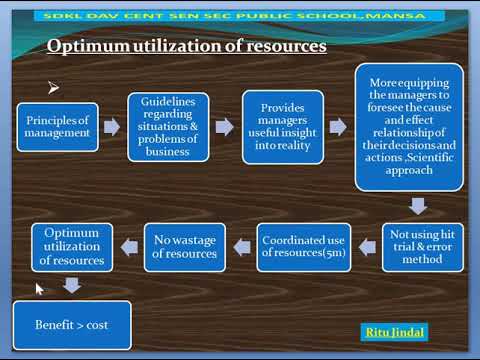 SDKL DAV CENT SEN SEC PUBLIC SCHOOL,MANSA

Optimum utilization of resources

Principles of management

Guidelines regarding situations & problems of business

Provides managers useful insight into reality

More equipping the managers to foresee the cause and effect relationship of their decisions and actions ,Scientific approach

Not using hit trial & error method

Coordinated use of resources(5m)

No wastage of resources

Optimum utilization of resources

Benefit > cost

Ritu Jindal